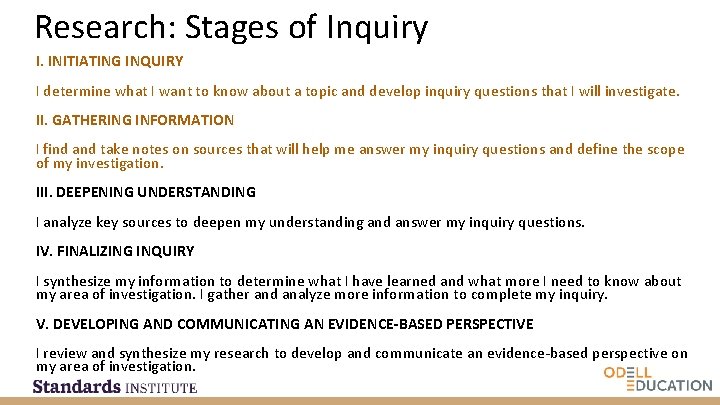 Research: Stages of Inquiry

I. INITIATING INQUIRY

I determine what I want to know about a topic and develop inquiry questions that I will investigate.

II. GATHERING INFORMATION

I find and take notes on sources that will help me answer my inquiry questions and define the scope of my investigation.

III. DEEPENING UNDERSTANDING

I analyze key sources to deepen my understanding and answer my inquiry questions.

IV. FINALIZING INQUIRY

I synthesize my information to determine what I have learned and what more I need to know about my area of investigation. I gather and analyze more information to complete my inquiry.

V. DEVELOPING AND COMMUNICATING AN EVIDENCE-BASED PERSPECTIVE

I review and synthesize my research to develop and communicate an evidence-based perspective on my area of investigation.

Standards INSTITUTE

ODELL EDUCATION